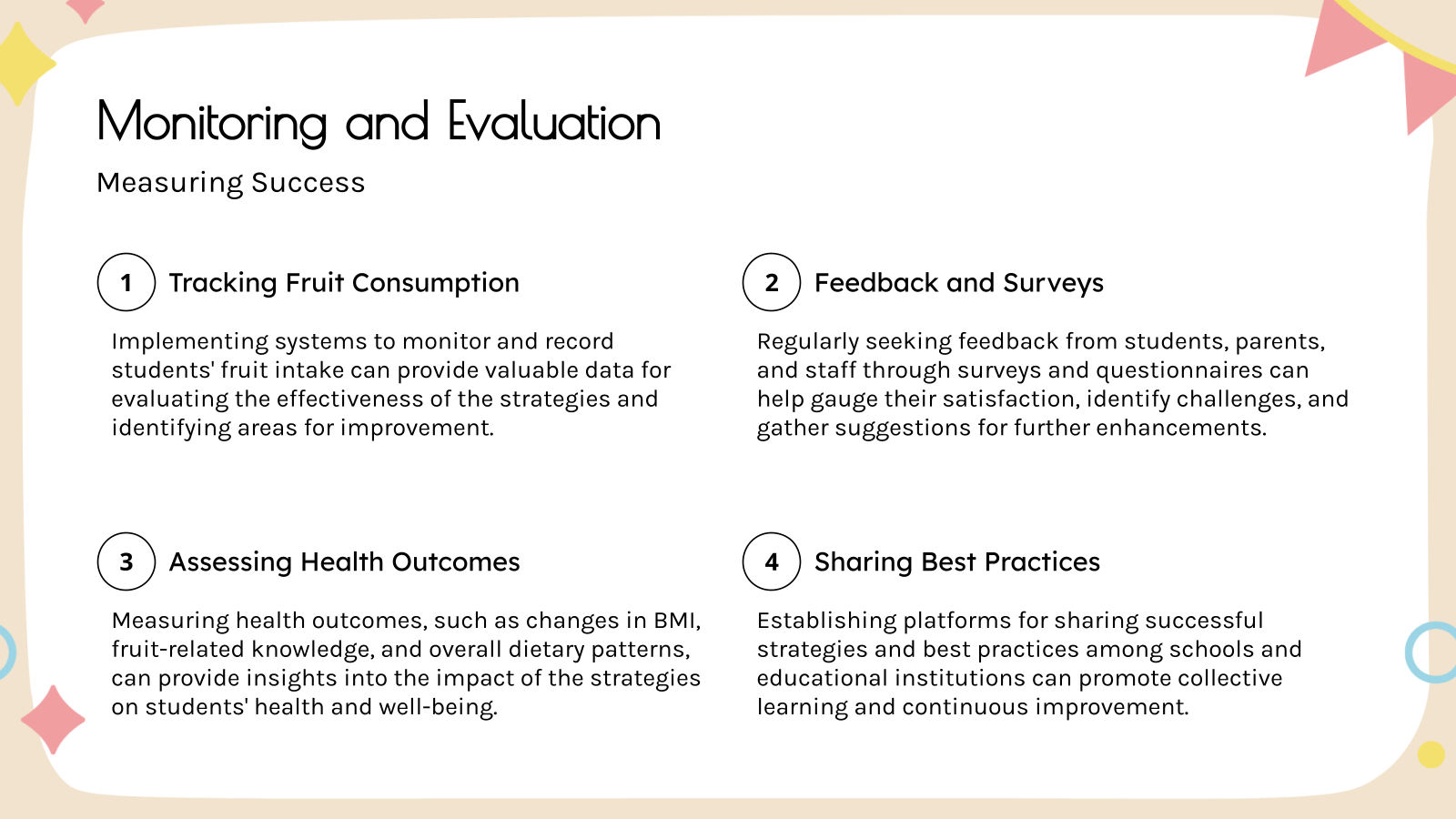 Monitoring and Evaluation

Measuring Success

1 Tracking Fruit Consumption

Implementing systems to monitor and record students' fruit intake can provide valuable data for evaluating the effectiveness of the strategies and identifying areas for improvement.

2 Feedback and Surveys

Regularly seeking feedback from students, parents, and staff through surveys and questionnaires can help gauge their satisfaction, identify challenges, and gather suggestions for further enhancements.

3 Assessing Health Outcomes

Measuring health outcomes, such as changes in BMI, fruit-related knowledge, and overall dietary patterns, can provide insights into the impact of the strategies on students' health and well-being.

4 Sharing Best Practices

Establishing platforms for sharing successful strategies and best practices among schools and educational institutions can promote collective learning and continuous improvement.